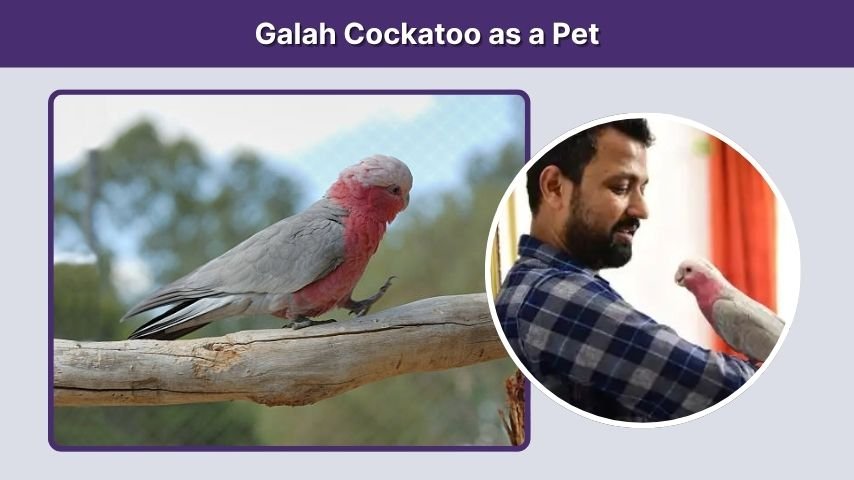 Galah Cockatoo as a Pet